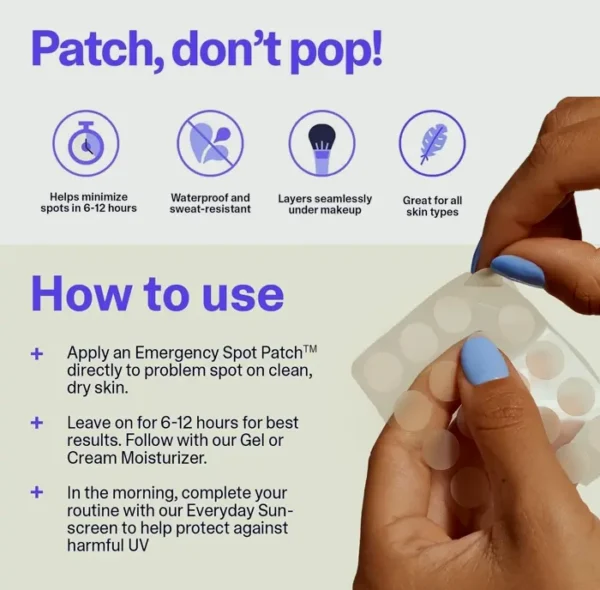 Patch, don't pop!

Helps minimize spots in 6-12 hours

Waterproof and sweat-resistant

Layers seamlessly under makeup

Great for all skin types

How to use

+ Apply an Emergency Spot Patch™ directly to problem spot on clean, dry skin.

+ Leave on for 6-12 hours for best results. Follow with our Gel or Cream Moisturizer.

+ In the morning, complete your routine with our Everyday Sunscreen to help protect against harmful UV